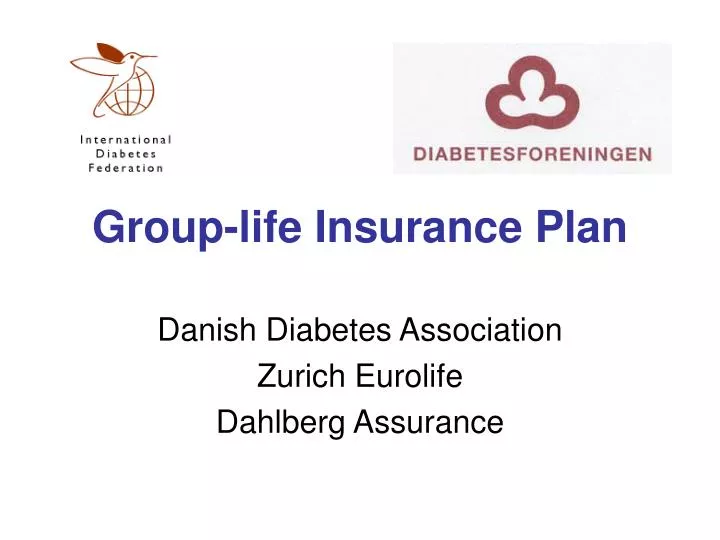 International
Diabetes
Federation

DIABETESFORENINGEN

Group-life Insurance Plan

Danish Diabetes Association
Zurich Eurolife
Dahlberg Assurance